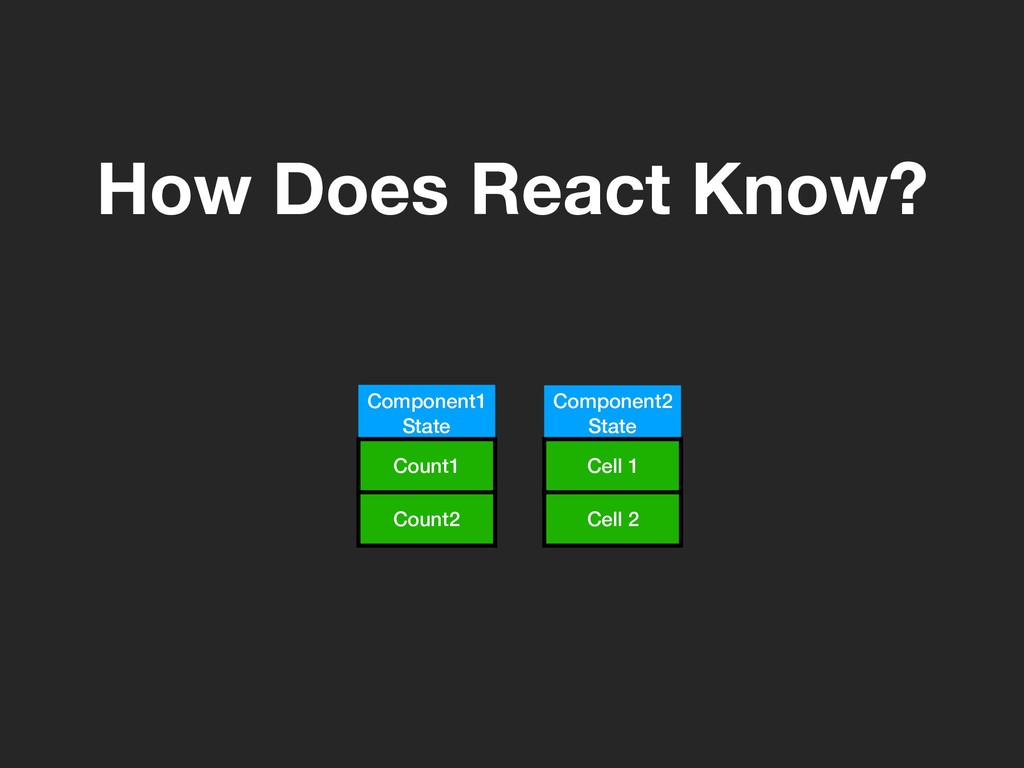 How Does React Know?

Component1 State

Count1

Count2

Component2 State

Cell 1

Cell 2